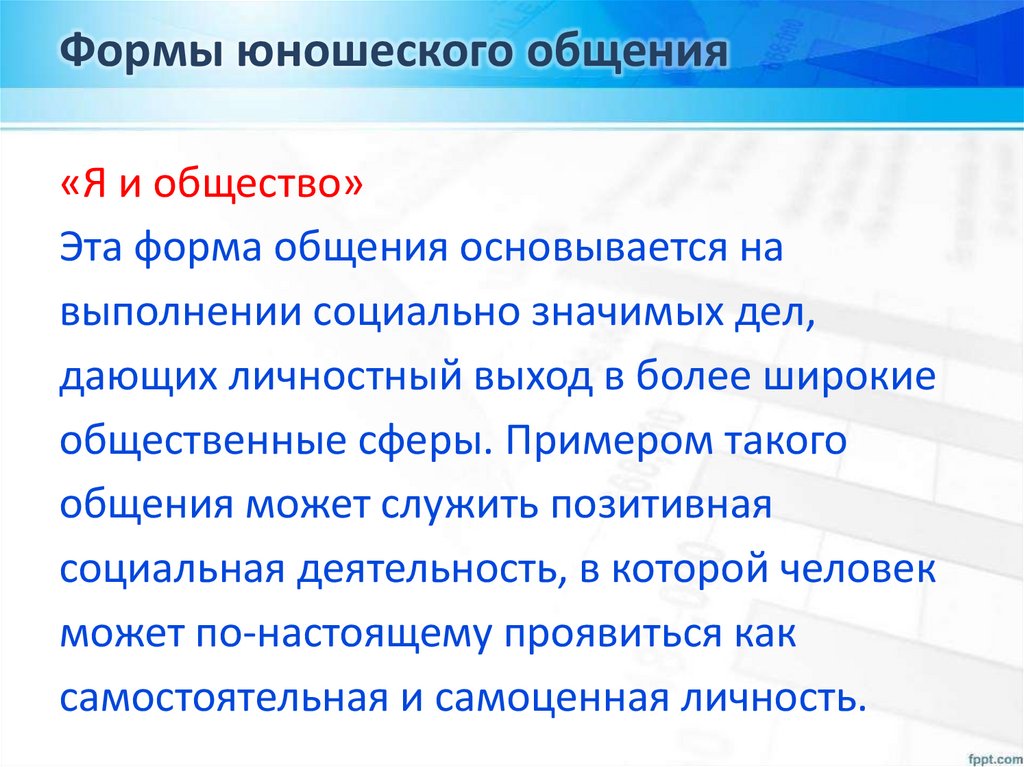 Формы юношеского общения

«Я и общество»
Эта форма общения основывается на выполнении социально значимых дел, дающих личностный выход в более широкие общественные сферы. Примером такого общения может служить позитивная социальная деятельность, в которой человек может по-настоящему проявиться как самостоятельная и самоценная личность.

fppt.com